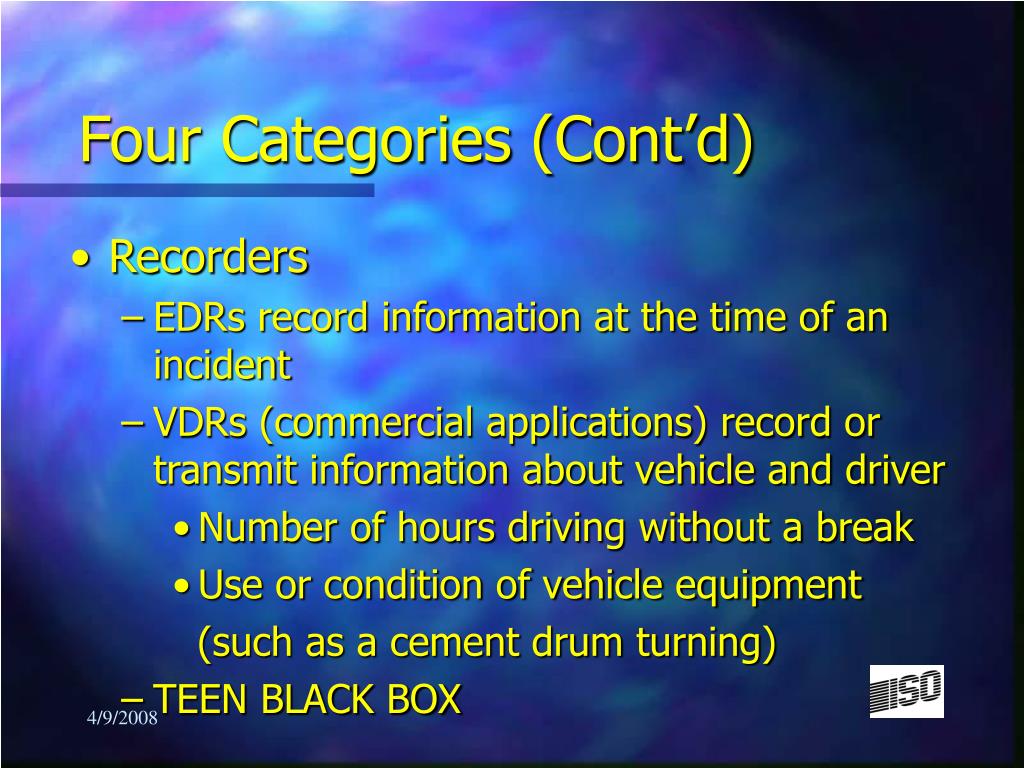 Four Categories (Cont’d)

• Recorders
– EDRs record information at the time of an incident
– VDRs (commercial applications) record or transmit information about vehicle and driver
• Number of hours driving without a break
• Use or condition of vehicle equipment (such as a cement drum turning)
– TEEN BLACK BOX

4/9/2008

ISO